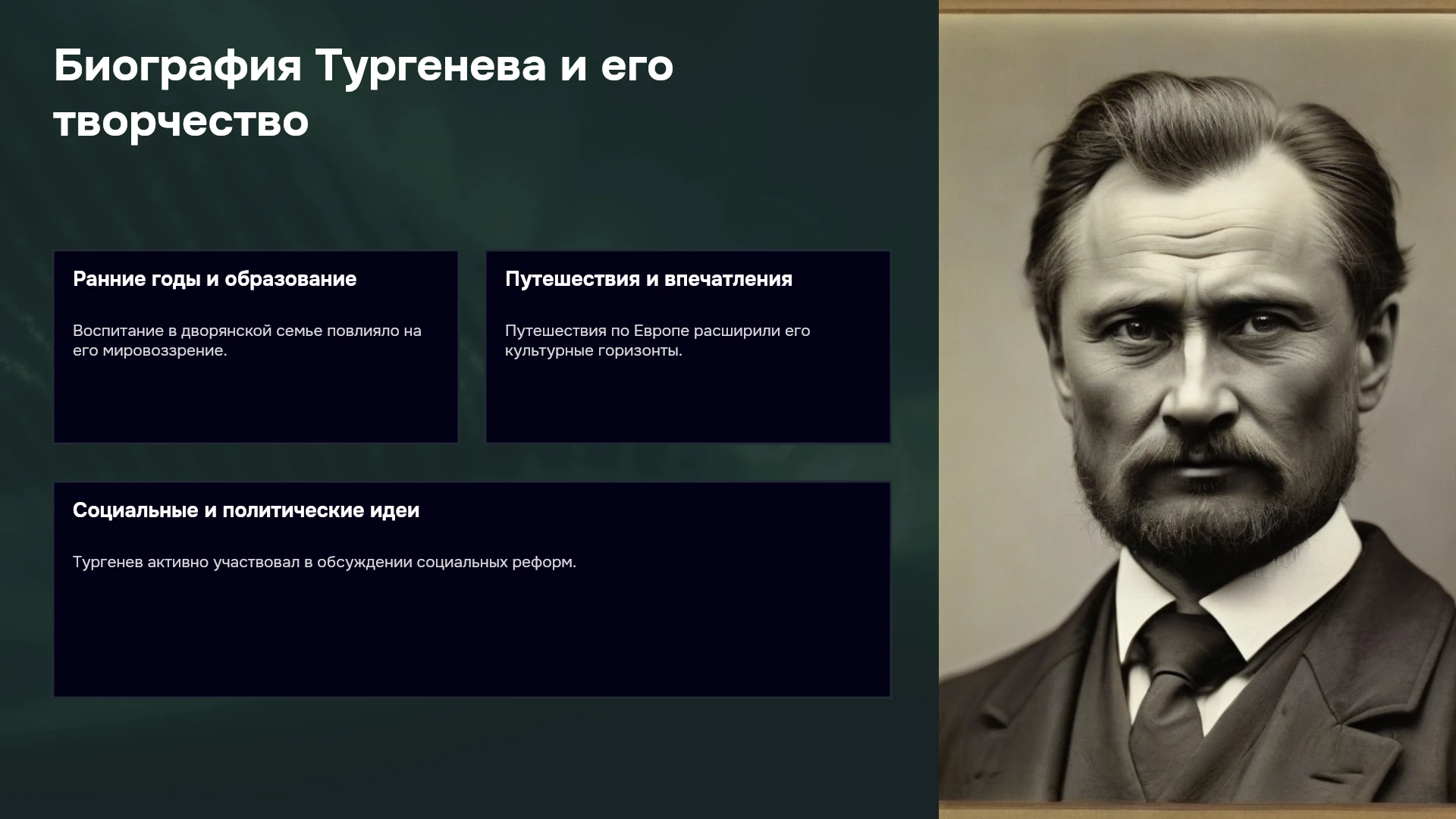 Биография Тургенева и его творчество

Ранние годы и образование

Воспитание в дворянской семье повлияло на его мировоззрение.

Путешествия и впечатления

Путешествия по Европе расширили его культурные горизонты.

Социальные и политические идеи

Тургенев активно участвовал в обсуждении социальных реформ.